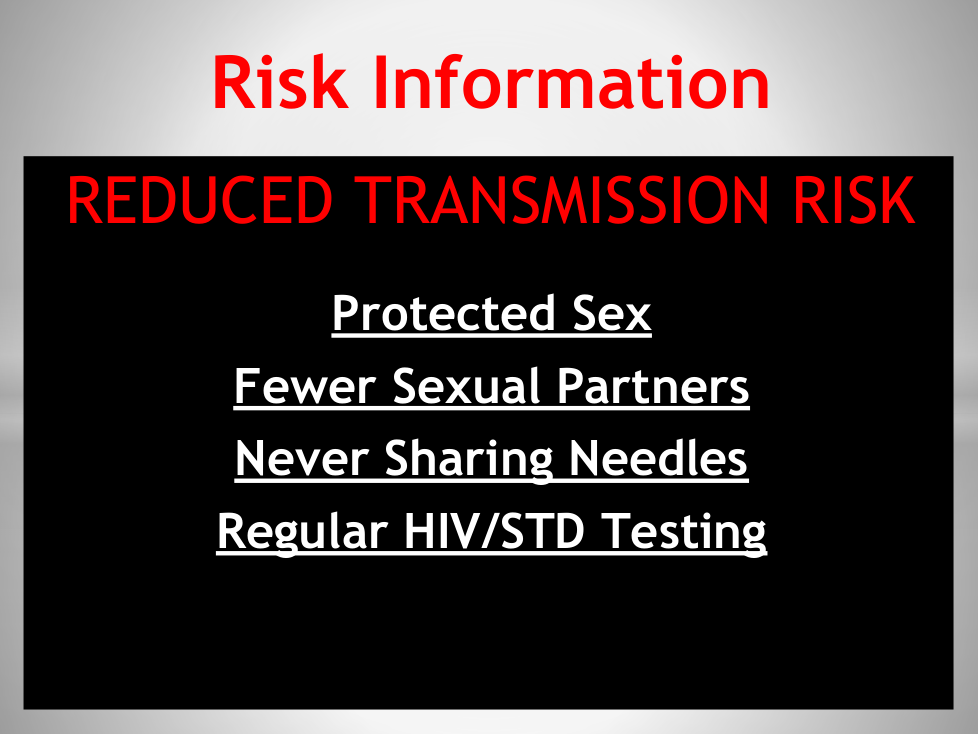 Risk Information

REDUCED TRANSMISSION RISK

Protected Sex

Fewer Sexual Partners

Never Sharing Needles

Regular HIV/STD Testing